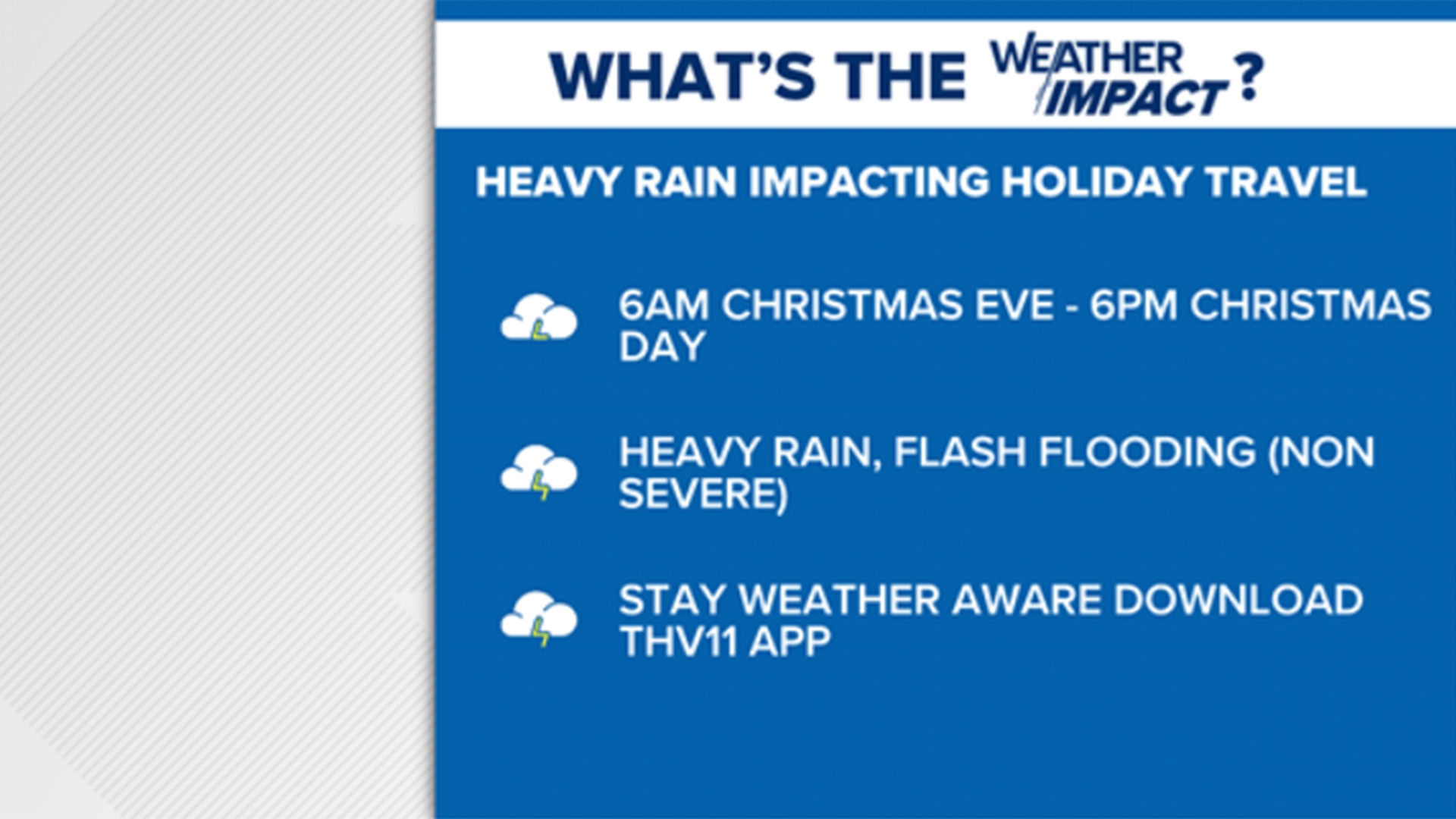 WHAT'S THE WEATHER IMPACT?

HEAVY RAIN IMPACTING HOLIDAY TRAVEL

6AM CHRISTMAS EVE - 6PM CHRISTMAS DAY

HEAVY RAIN, FLASH FLOODING (NON SEVERE)

STAY WEATHER AWARE DOWNLOAD THV11 APP